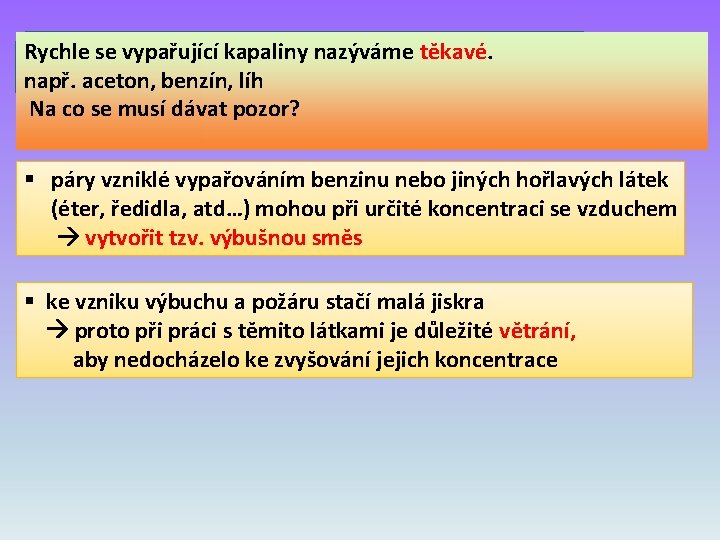 Rychle se vypařující kapaliny nazýváme těkavé.
např. aceton, benzín, líh
Na co se musí dávat pozor?

▪ páry vzniklé vypařováním benzinu nebo jiných hořlavých látek (éter, ředidla, atd…) mohou při určité koncentraci se vzduchem → vytvořit tzv. výbušnou směs

▪ ke vzniku výbuchu a požáru stačí malá jiskra
→ proto při práci s těmito látkami je důležité větrání, aby nedocházelo ke zvyšování jejich koncentrace